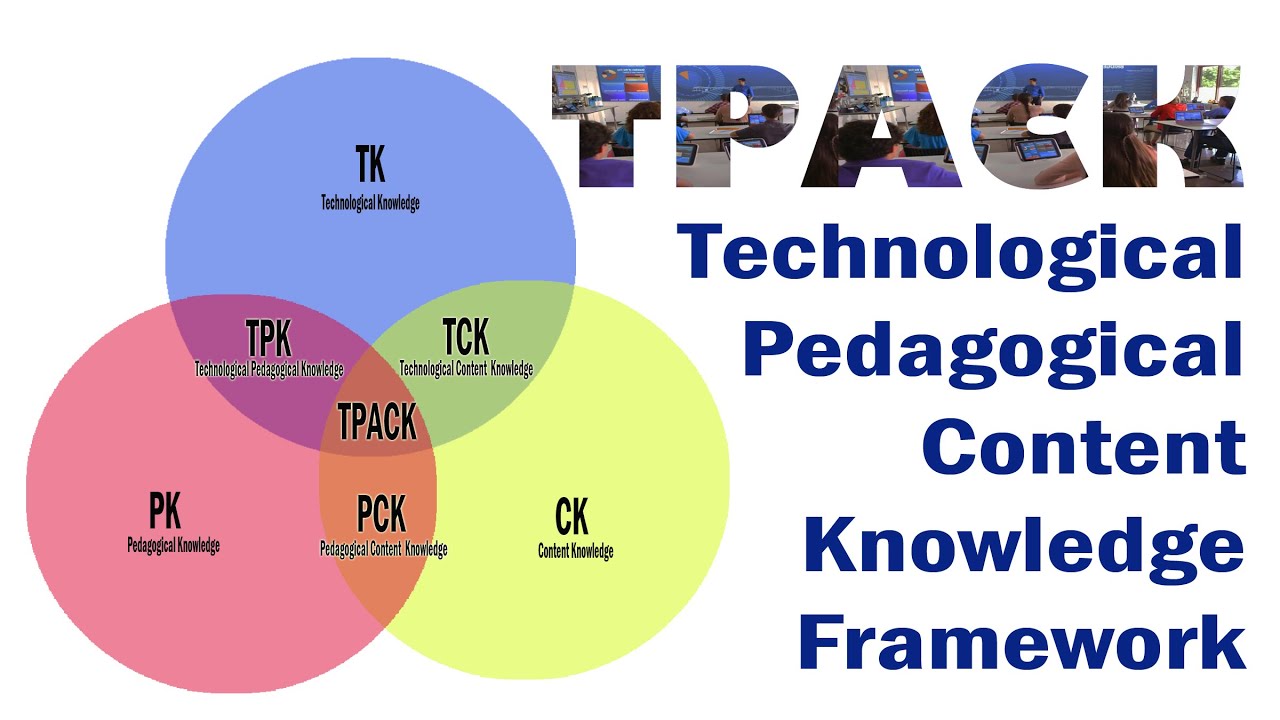 TPACK

Technological Pedagogical Content Knowledge Framework

TK
Technological Knowledge

TPK
Technological Pedagogical Knowledge

TCK
Technological Content Knowledge

TPACK

PK
Pedagogical Knowledge

PCK
Pedagogical Content Knowledge

CK
Content Knowledge